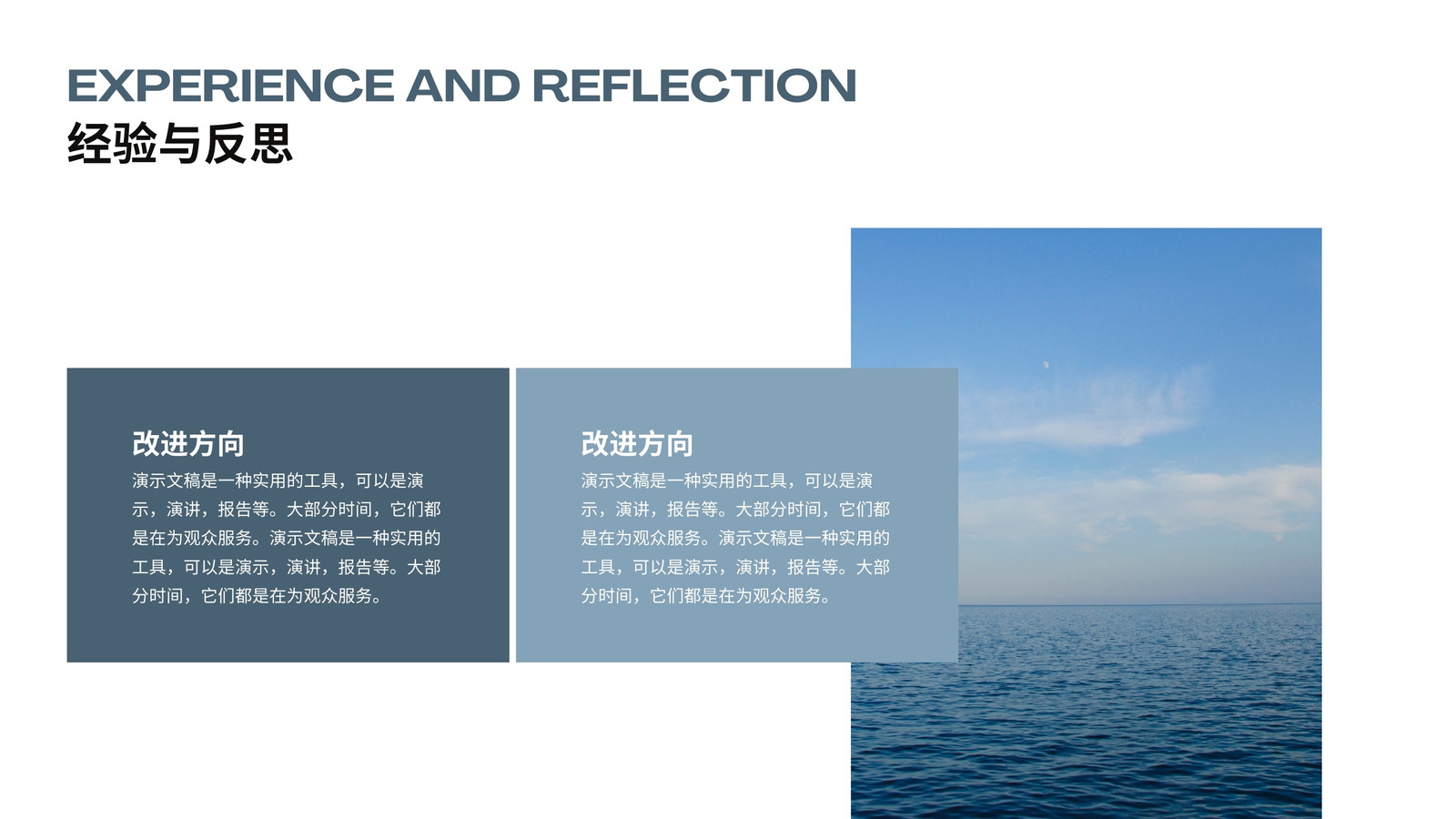 EXPERIENCE AND REFLECTION
经验与反思

改进方向
演示文稿是一种实用的工具，可以是演示，演讲，报告等。大部分时间，它们都是在为观众服务。演示文稿是一种实用的工具，可以是演示，演讲，报告等。大部分时间，它们都是在为观众服务。

改进方向
演示文稿是一种实用的工具，可以是演示，演讲，报告等。大部分时间，它们都是在为观众服务。演示文稿是一种实用的工具，可以是演示，演讲，报告等。大部分时间，它们都是在为观众服务。